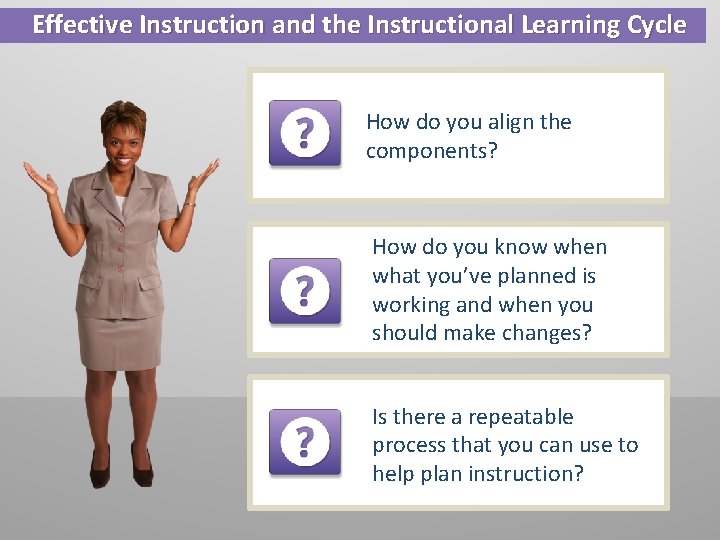 Effective Instruction and the Instructional Learning Cycle

?

How do you align the components?

?

How do you know when what you've planned is working and when you should make changes?

?

Is there a repeatable process that you can use to help plan instruction?